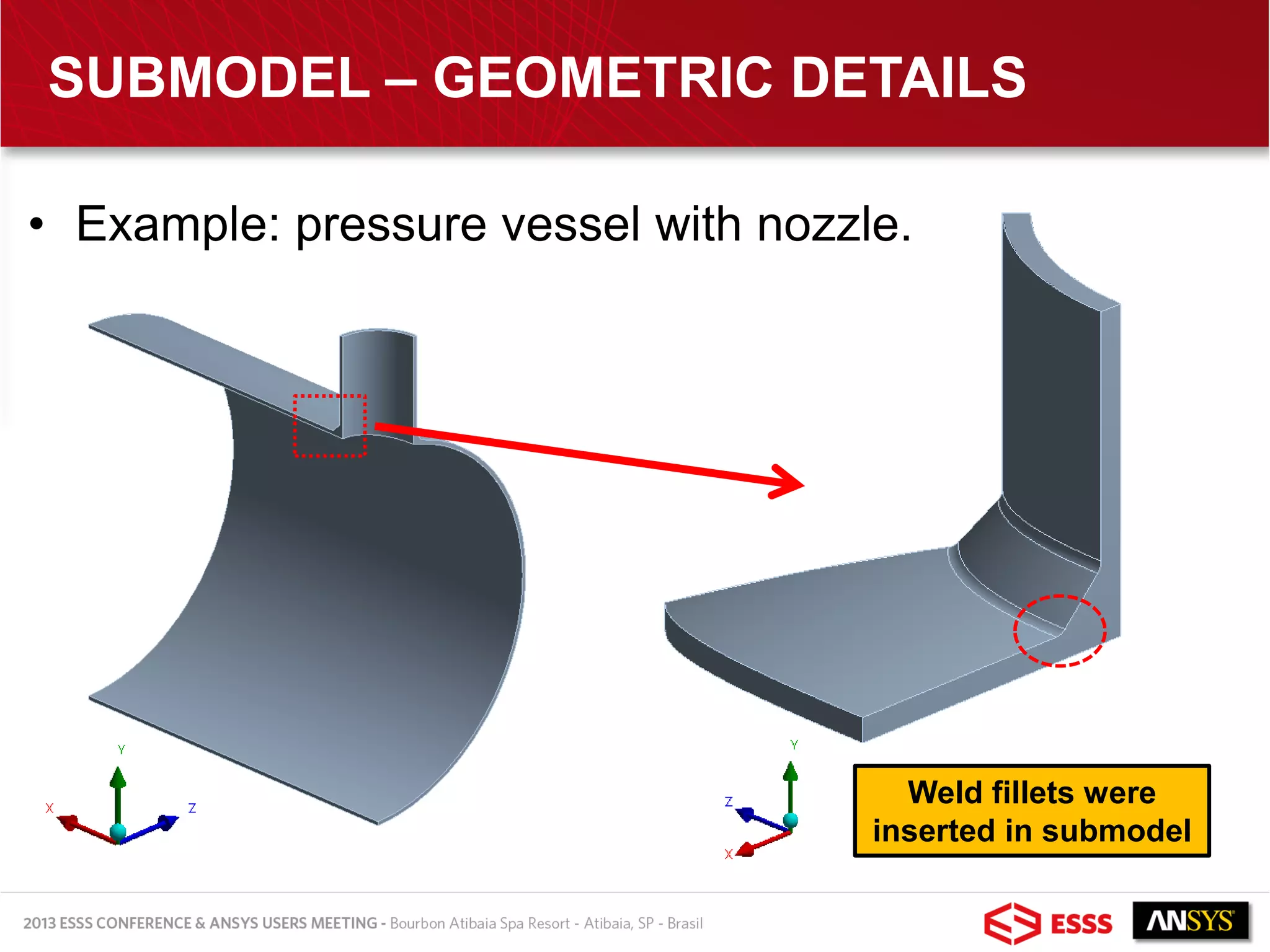 SUBMODEL – GEOMETRIC DETAILS

• Example: pressure vessel with nozzle.

Y
X
Z

Y
Z
X

Weld fillets were inserted in submodel

2013 ESSS CONFERENCE & ANSYS USERS MEETING - Bourbon Atibaia Spa Resort - Atibaia, SP - Brasil

ESSS

ANSYS